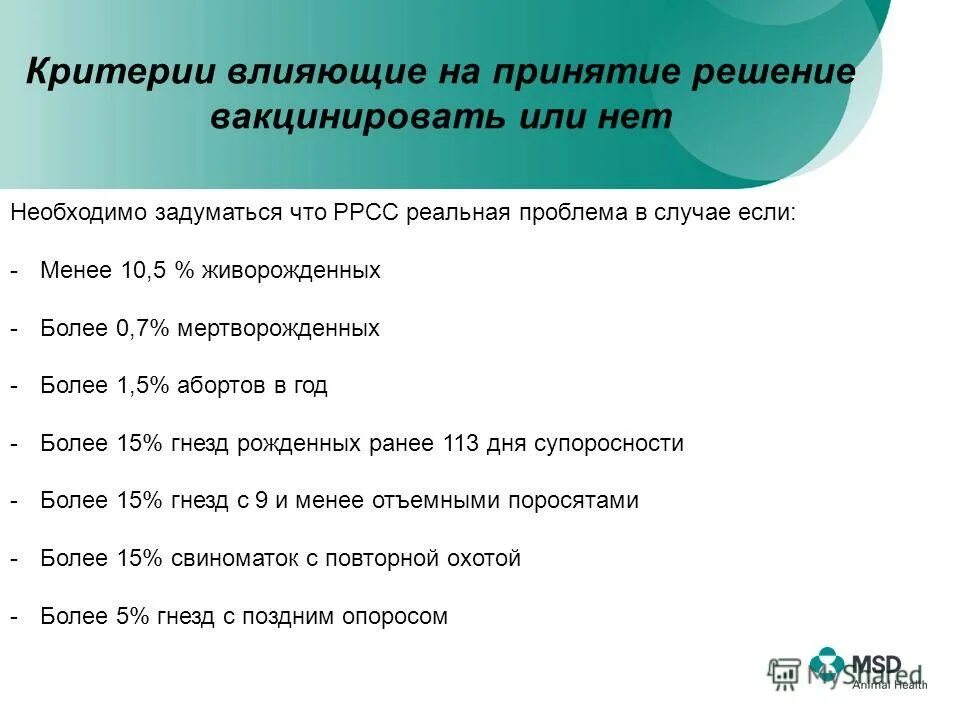 Критерии влияющие на принятие решение вакцинировать или нет

Необходимо задуматься что РРСС реальная проблема в случае если:

- Менее 10,5 % живорожденных

- Более 0,7% мертворожденных

- Более 1,5% абортов в год

- Более 15% гнезд рожденных ранее 113 дня супоросности

- Более 15% гнезд с 9 и менее отъемными поросятами

- Более 15% свиноматок с повторной охотой

- Более 5% гнезд с поздним опоросом

MSD Animal Health

MyShared